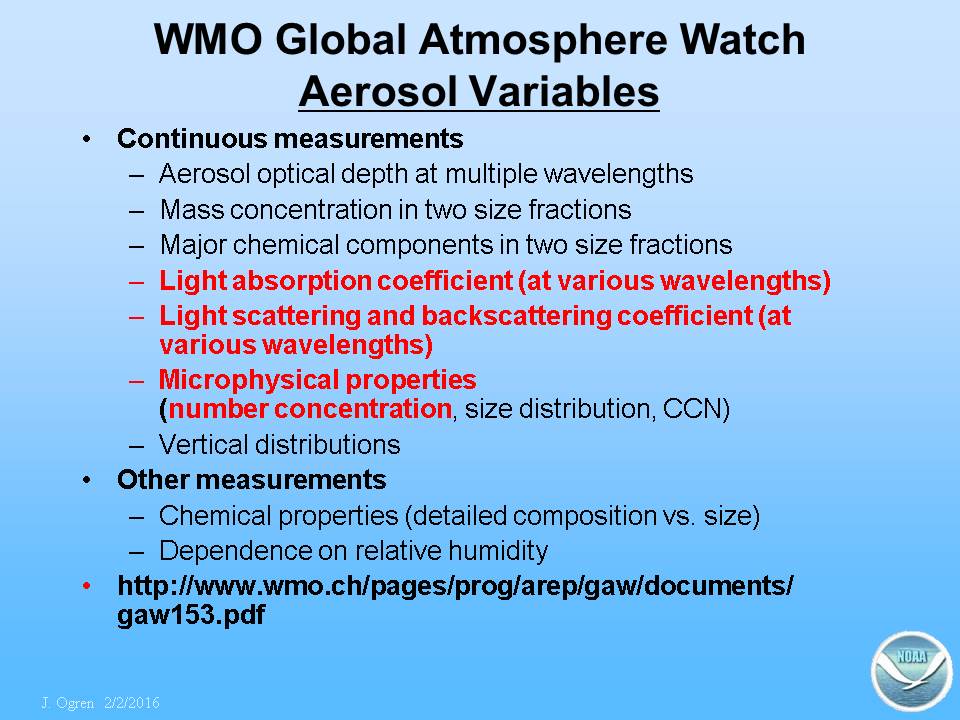 WMO Global Atmosphere Watch
Aerosol Variables

• Continuous measurements
– Aerosol optical depth at multiple wavelengths
– Mass concentration in two size fractions
– Major chemical components in two size fractions
– Light absorption coefficient (at various wavelengths)
– Light scattering and backscattering coefficient (at various wavelengths)
– Microphysical properties (number concentration, size distribution, CCN)
– Vertical distributions
• Other measurements
– Chemical properties (detailed composition vs. size)
– Dependence on relative humidity
• http://www.wmo.ch/pages/prog/arep/gaw/documents/gaw153.pdf

J. Ogren 2/2/2016

NOAA